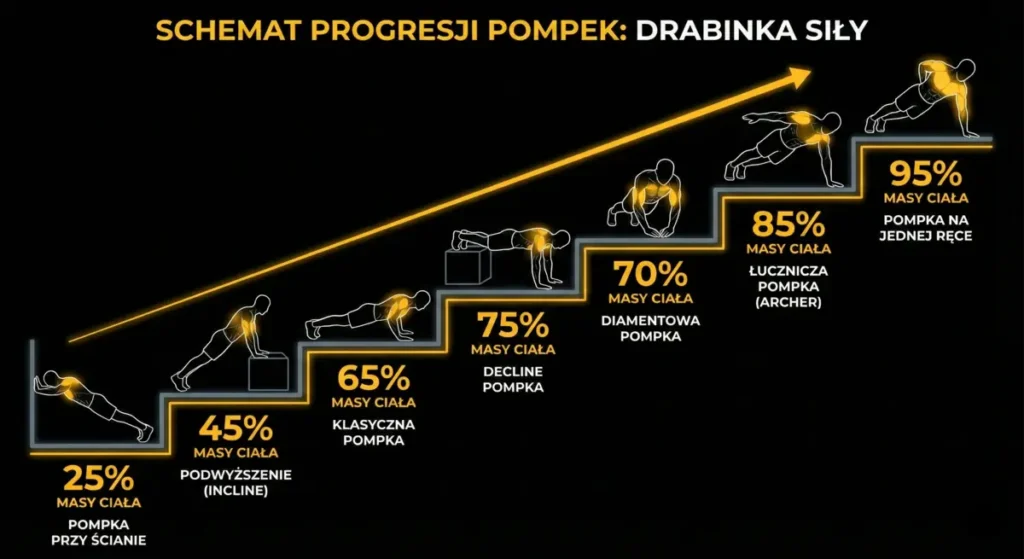 SCHEMAT PROGRESJI POMPEK: DRABINKA SIŁY

25%
MASY CIAŁA
POMPKA PRZY ŚCIANIE

45%
MASY CIAŁA
PODWYŻSZENIE (INCLINE)

65%
MASY CIAŁA
KLASYCZNA POMPKA

75%
MASY CIAŁA
DECLINE POMPKA

70%
MASY CIAŁA
DIAMENTOWA POMPKA

85%
MASY CIAŁA
ŁUCZNICZA POMPKA (ARCHER)

95%
MASY CIAŁA
POMPKA NA JEDNEJ RĘCE